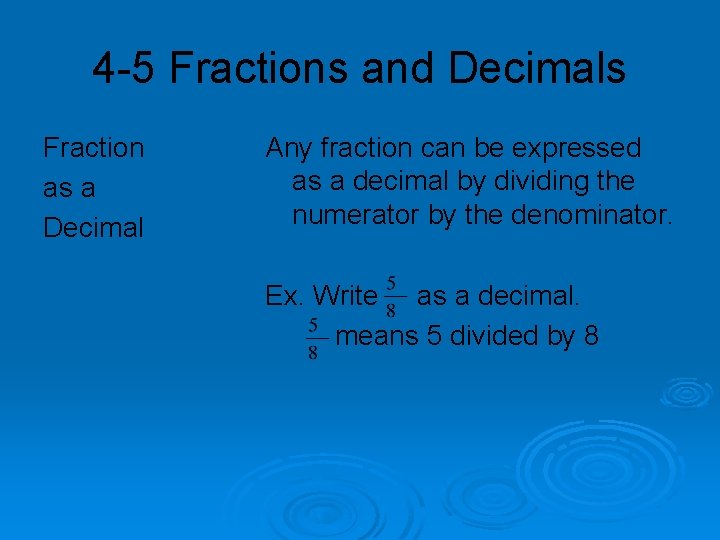 4-5 Fractions and Decimals

Fraction as a Decimal

Any fraction can be expressed as a decimal by dividing the numerator by the denominator.

Ex. Write $\frac{5}{8}$ as a decimal.
$\frac{5}{8}$ means 5 divided by 8